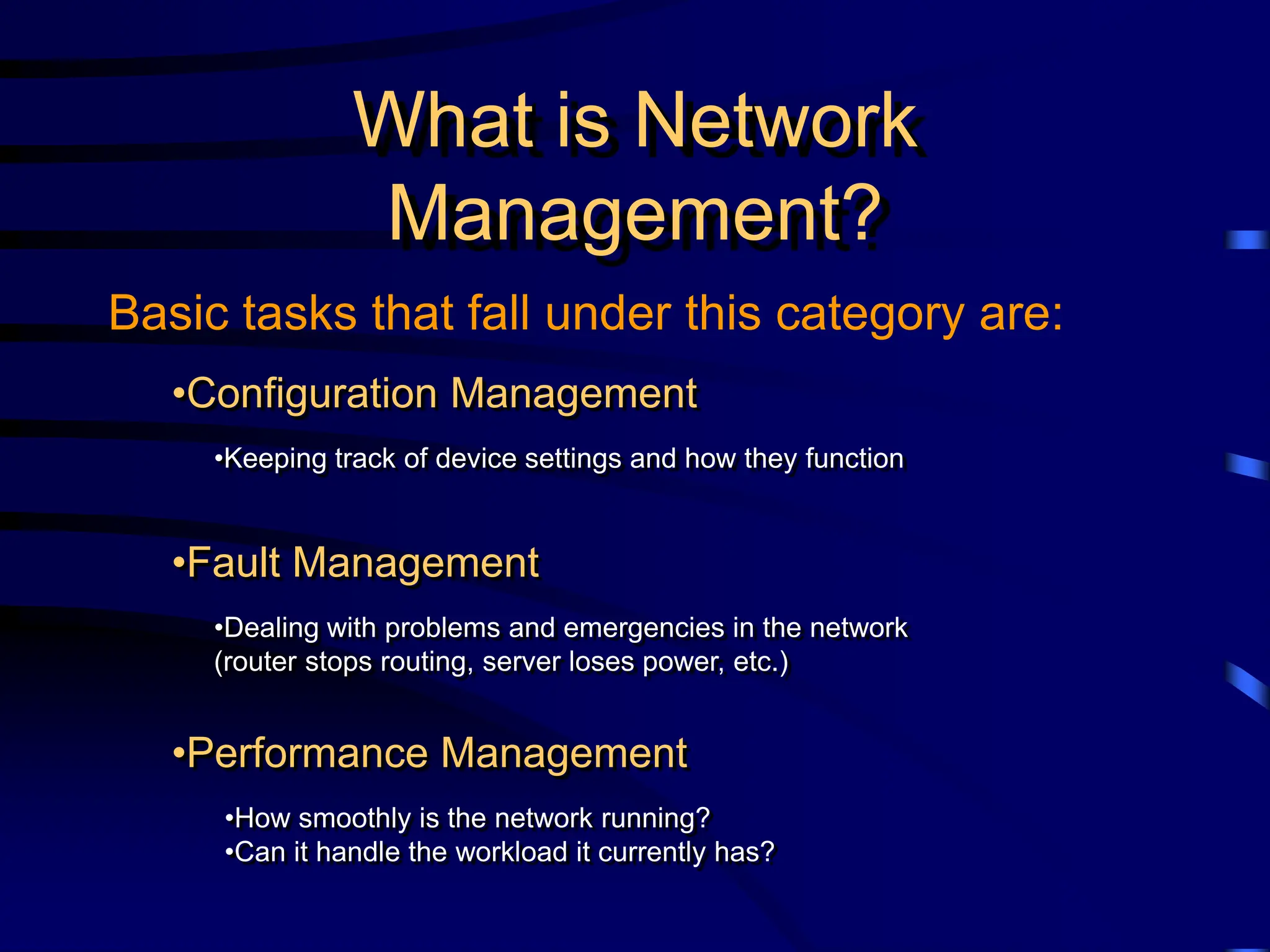 What is Network Management?

Basic tasks that fall under this category are:

•Configuration Management

•Keeping track of device settings and how they function

•Fault Management

•Dealing with problems and emergencies in the network (router stops routing, server loses power, etc.)

•Performance Management

•How smoothly is the network running?
•Can it handle the workload it currently has?